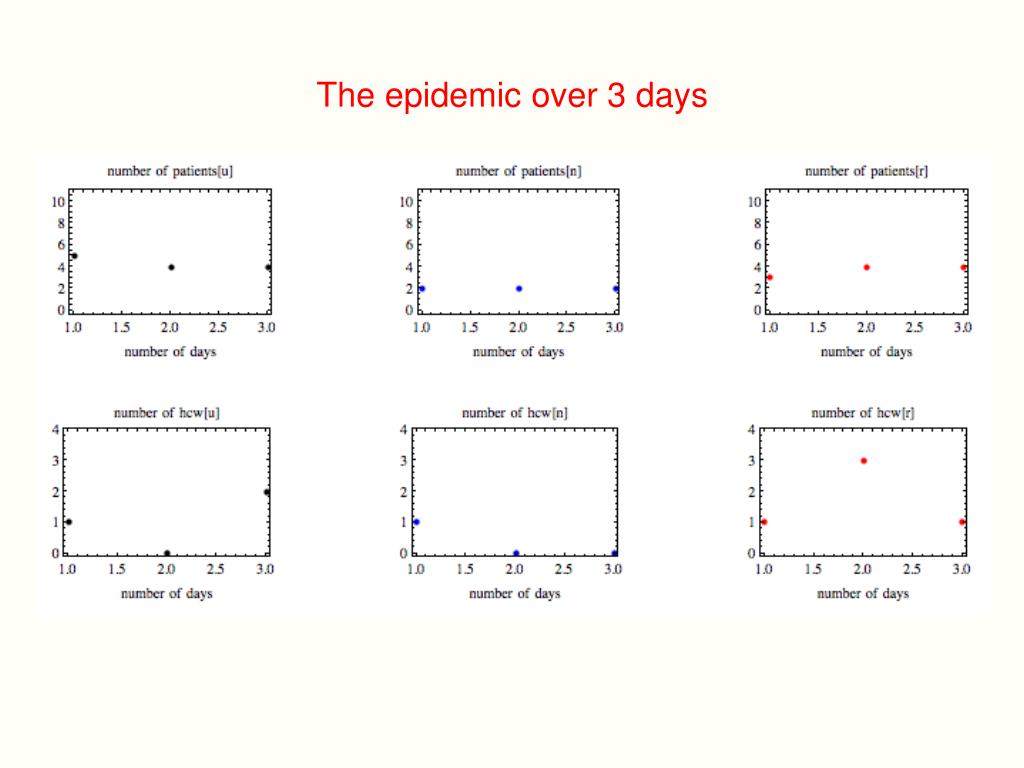 The epidemic over 3 days

number of patients[u]

10
8
6
4
2
0

1.0 1.5 2.0 2.5 3.0

number of days

number of patients[n]

10
8
6
4
2
0

1.0 1.5 2.0 2.5 3.0

number of days

number of patients[r]

10
8
6
4
2
0

1.0 1.5 2.0 2.5 3.0

number of days

number of hcw[u]

4
3
2
1
0

1.0 1.5 2.0 2.5 3.0

number of days

number of hcw[n]

4
3
2
1
0

1.0 1.5 2.0 2.5 3.0

number of days

number of hcw[r]

4
3
2
1
0

1.0 1.5 2.0 2.5 3.0

number of days